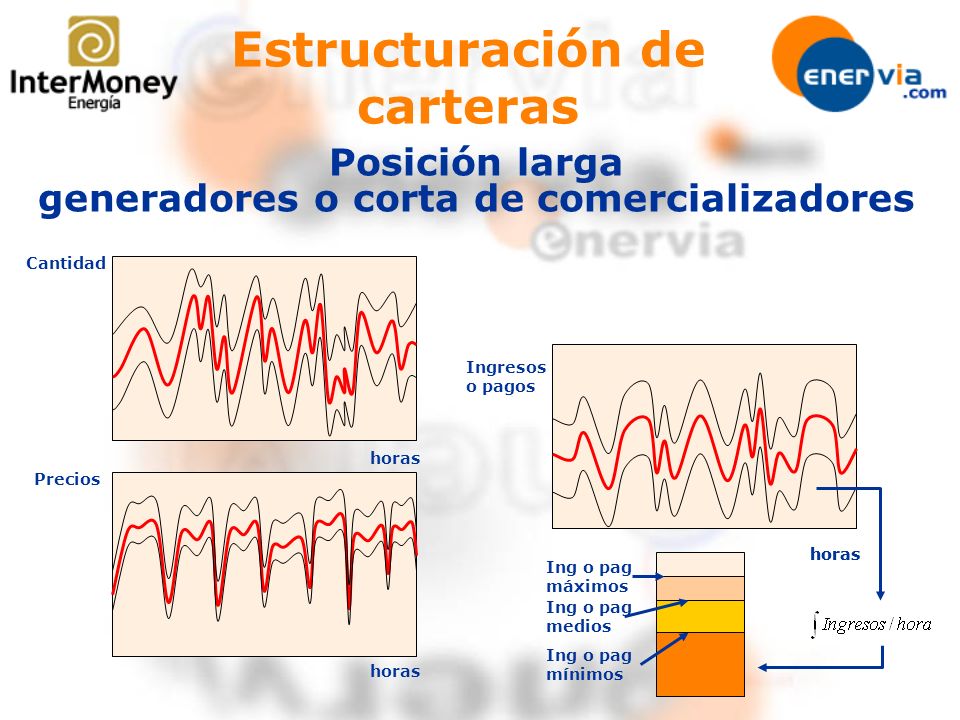 InterMoney Energía

Estructuración de carteras

enervia.com

Posición larga generadores o corta de comercializadores

Cantidad

horas

Precios

horas

Ingresos o pagos

horas

Ing o pag máximos

Ing o pag medios

Ing o pag mínimos

$\int Ingresos / hora$